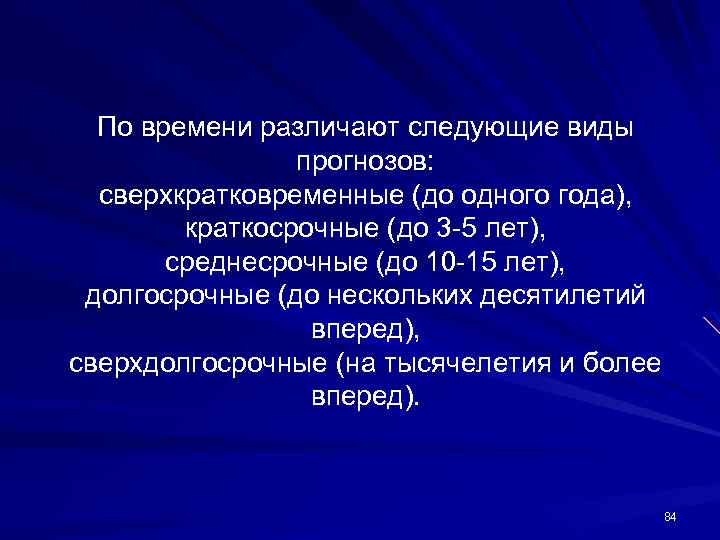 По времени различают следующие виды прогнозов:
сверхкратковременные (до одного года),
краткосрочные (до 3-5 лет),
среднесрочные (до 10-15 лет),
долгосрочные (до нескольких десятилетий вперед),
сверхдолгосрочные (на тысячелетия и более вперед).

84